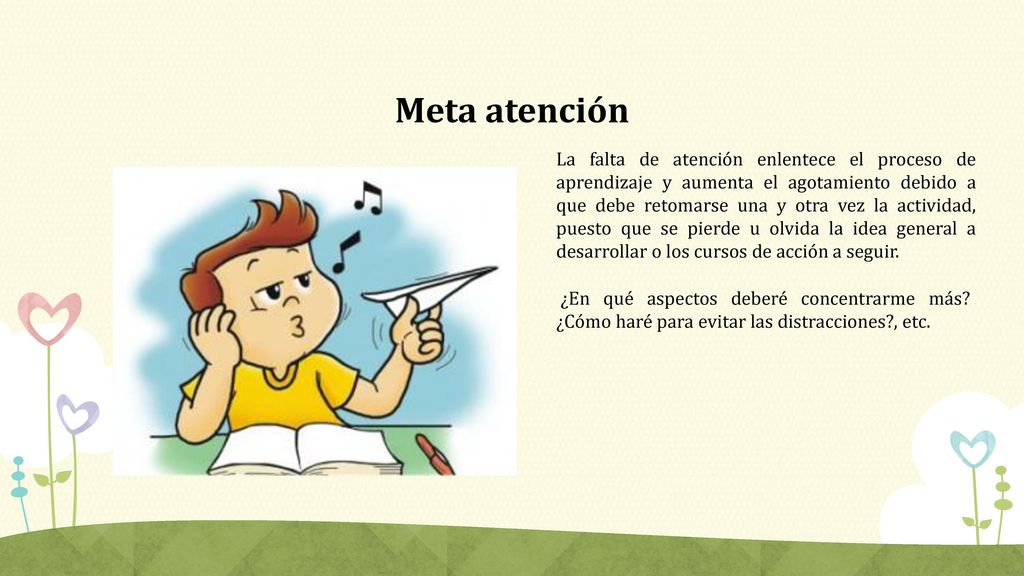 Meta atención

La falta de atención enlentece el proceso de aprendizaje y aumenta el agotamiento debido a que debe retomarse una y otra vez la actividad, puesto que se pierde u olvida la idea general a desarrollar o los cursos de acción a seguir.

¿En qué aspectos deberé concentrarme más? ¿Cómo haré para evitar las distracciones?, etc.